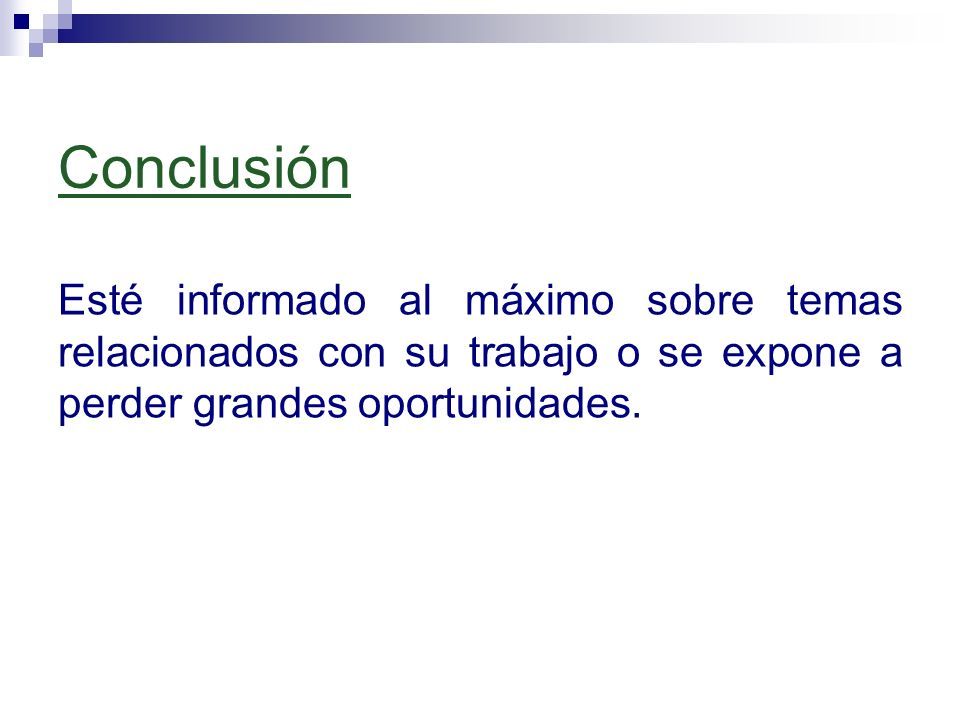 Conclusión

Esté informado al máximo sobre temas relacionados con su trabajo o se expone a perder grandes oportunidades.